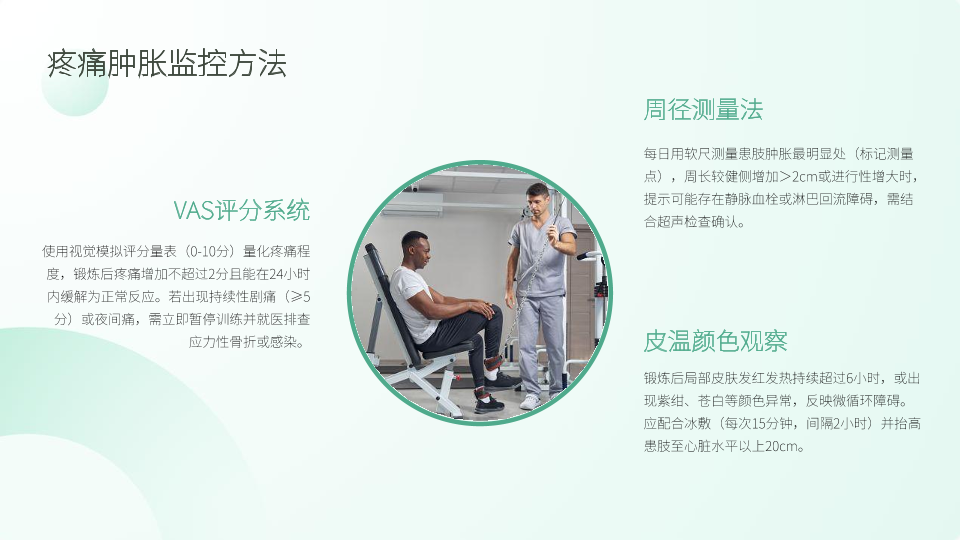 疼痛肿胀监控方法

VAS评分系统

使用视觉模拟评分量表（0-10分）量化疼痛程度，锻炼后疼痛增加不超过2分且能在24小时内缓解为正常反应。若出现持续性剧痛（≥5分）或夜间痛，需立即暂停训练并就医排查应力性骨折或感染。

周径测量法

每日用软尺测量患肢肿胀最明显处（标记测量点），周长较健侧增加>2cm或进行性增大时，提示可能存在静脉血栓或淋巴回流障碍，需结合超声检查确认。

皮温颜色观察

锻炼后局部皮肤发红发热持续超过6小时，或出现紫绀、苍白等颜色异常，反映微循环障碍。应配合冰敷（每次15分钟，间隔2小时）并抬高患肢至心脏水平以上20cm。